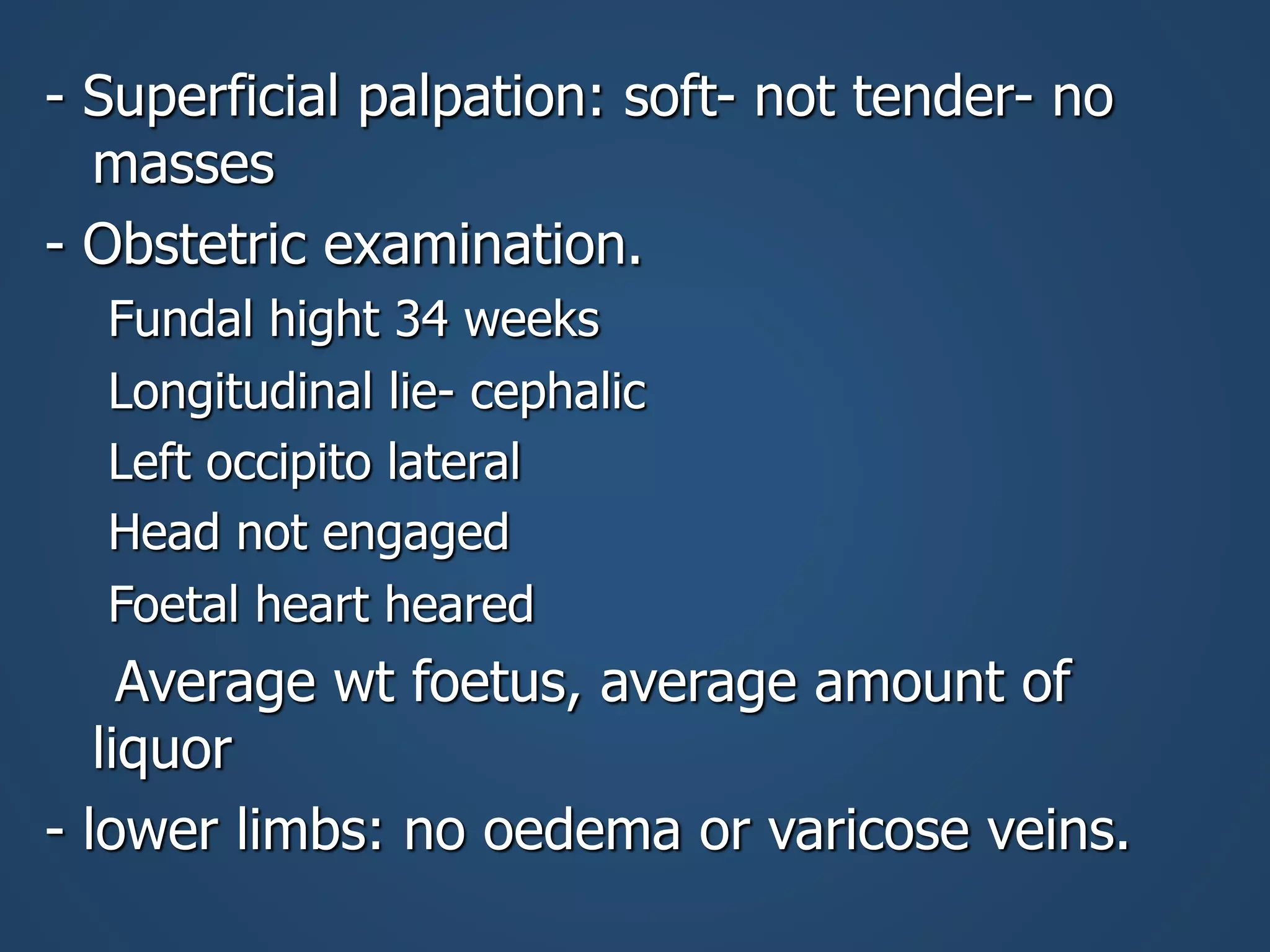 - Superficial palpation: soft- not tender- no masses

- Obstetric examination.

Fundal hight 34 weeks

Longitudinal lie- cephalic

Left occipito lateral

Head not engaged

Foetal heart heared

Average wt foetus, average amount of liquor

- lower limbs: no oedema or varicose veins.